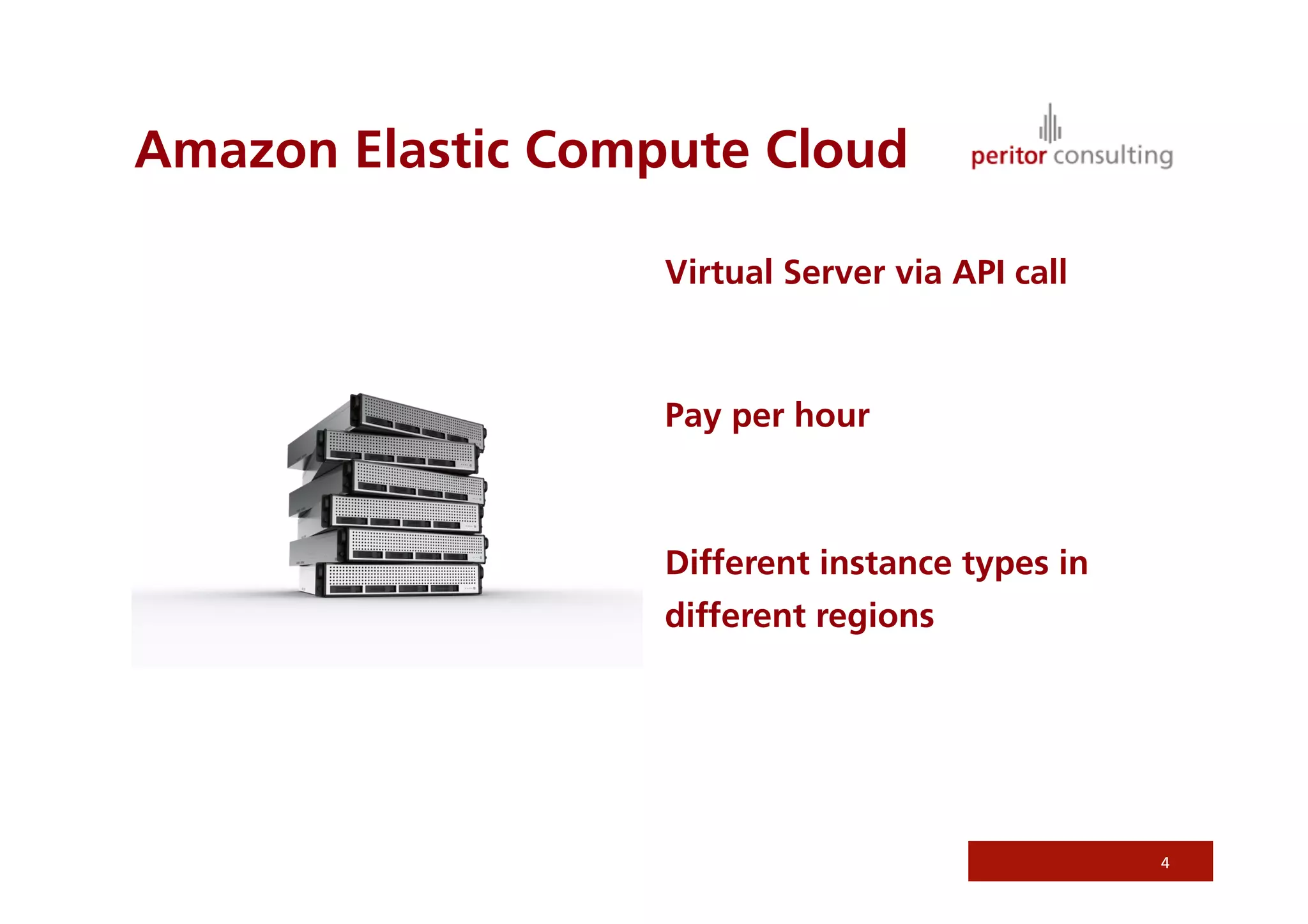 Amazon Elastic Compute Cloud

peritor consulting

Virtual Server via API call

Pay per hour

Different instance types in different regions

4